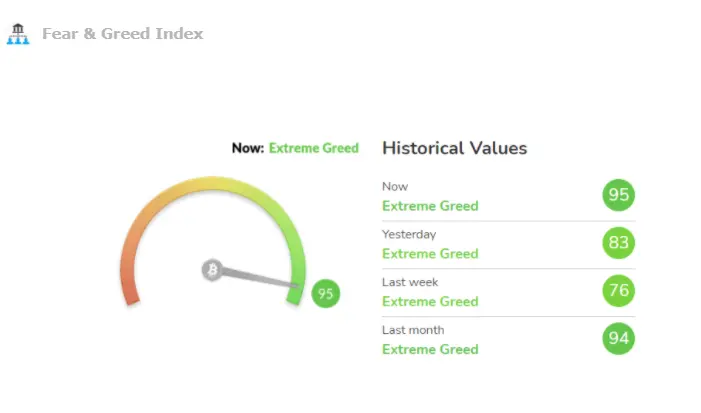 Fear & Greed Index

Now: Extreme Greed

95

Historical Values

Now
Extreme Greed
95

Yesterday
Extreme Greed
83

Last week
Extreme Greed
76

Last month
Extreme Greed
94